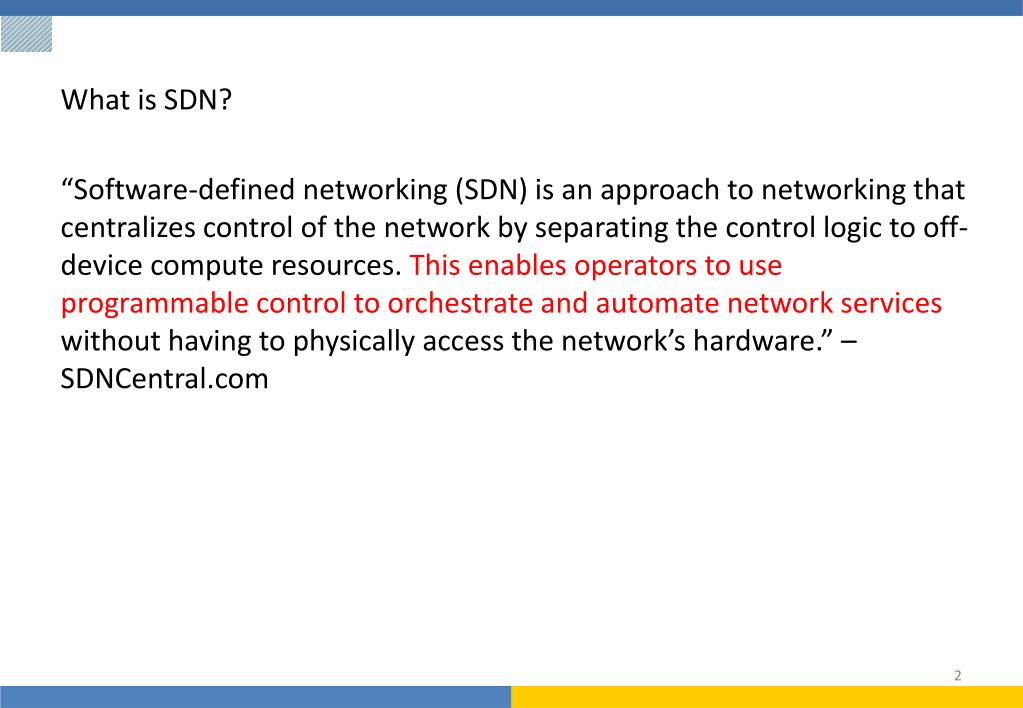 What is SDN?

“Software-defined networking (SDN) is an approach to networking that centralizes control of the network by separating the control logic to off-device compute resources. This enables operators to use programmable control to orchestrate and automate network services without having to physically access the network’s hardware.” – SDNCentral.com

2